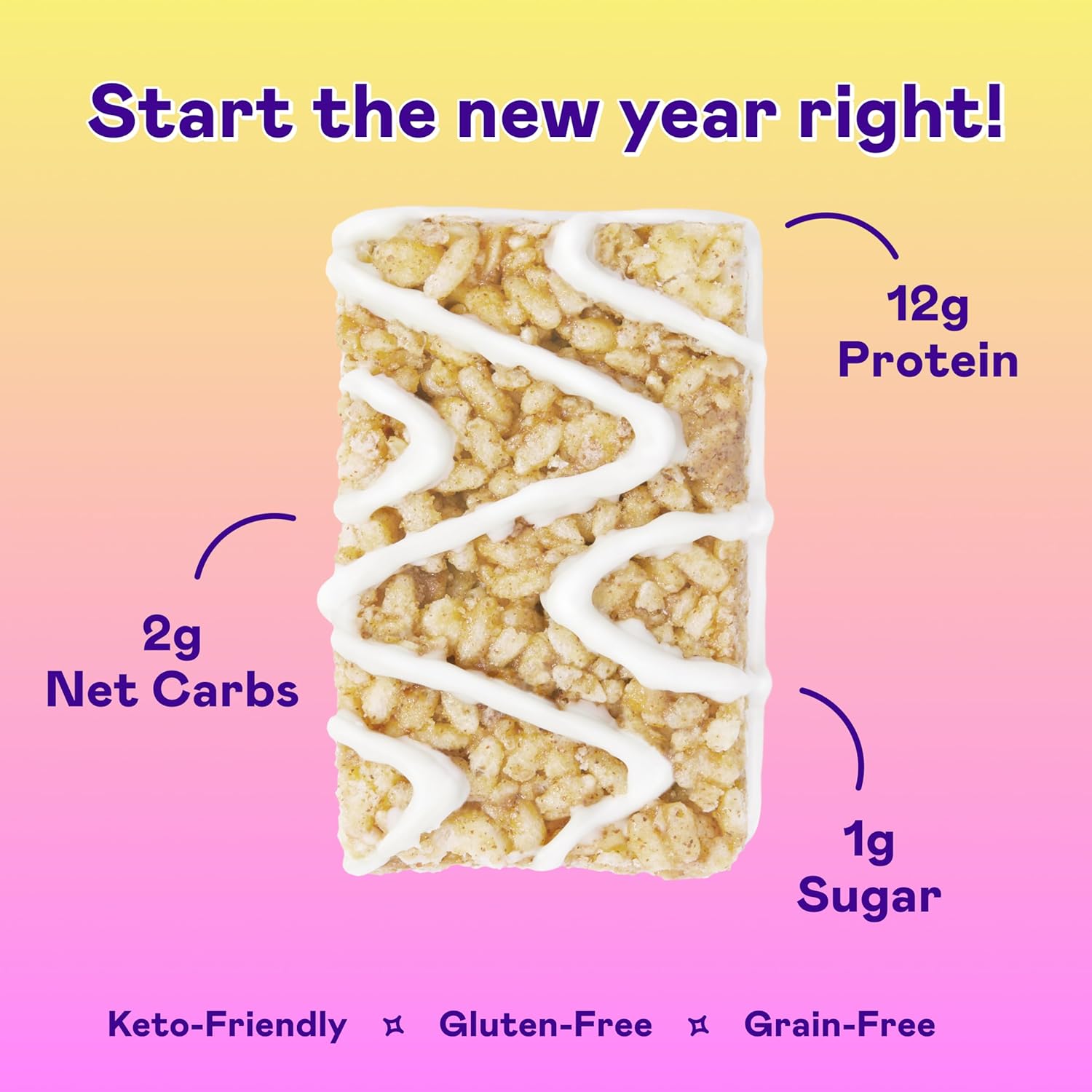 Start the new year right!

12g
Protein

2g
Net Carbs

1g
Sugar

Keto-Friendly Gluten-Free Grain-Free